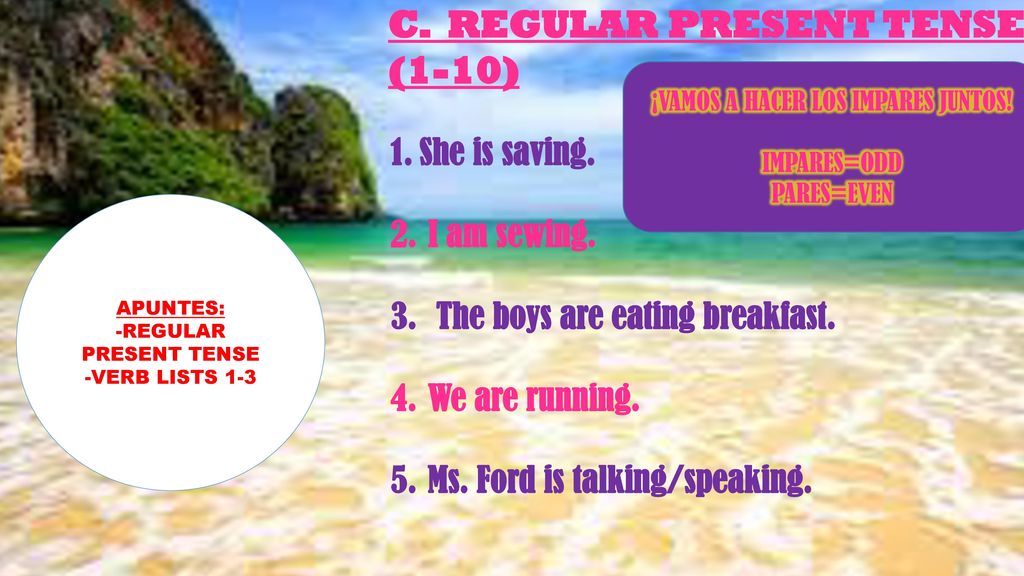 C. REGULAR PRESENT TENSE (1-10)

¡VAMOS A HACER LOS IMPARES JUNTOS!

IMPARES=ODD
PARES=EVEN

1. She is saving.

2. I am sewing.

3. The boys are eating breakfast.

4. We are running.

5. Ms. Ford is talking/speaking.

APUNTES:
-REGULAR PRESENT TENSE
-VERB LISTS 1-3